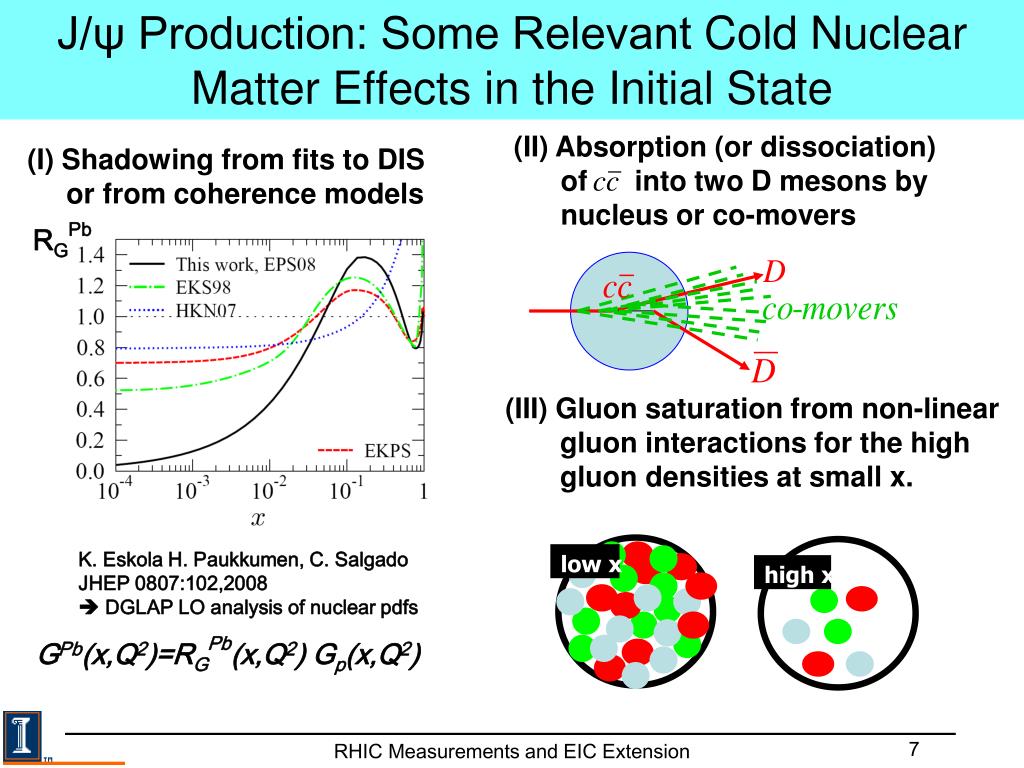 J/ψ Production: Some Relevant Cold Nuclear Matter Effects in the Initial State

(I) Shadowing from fits to DIS or from coherence models

$R_G^{Pb}$

1.4
1.2
1.0
0.8
0.6
0.4
0.2
0.0

This work, EPS08
EKS98
HKN07
EKPS

$10^{-4}$ $10^{-3}$ $10^{-2}$ $10^{-1}$ 1
$x$

K. Eskola H. Paukkumen, C. Salgado
JHEP 0807:102,2008
➔ DGLAP LO analysis of nuclear pdfs

$G^{Pb}(x,Q^2)=R_G^{Pb}(x,Q^2)\ G_p(x,Q^2)$

(II) Absorption (or dissociation) of $c\bar{c}$ into two D mesons by nucleus or co-movers

$c\bar{c}$
$D$
co-movers
$\bar{D}$

(III) Gluon saturation from non-linear gluon interactions for the high gluon densities at small x.

low x
high x

RHIC Measurements and EIC Extension
7